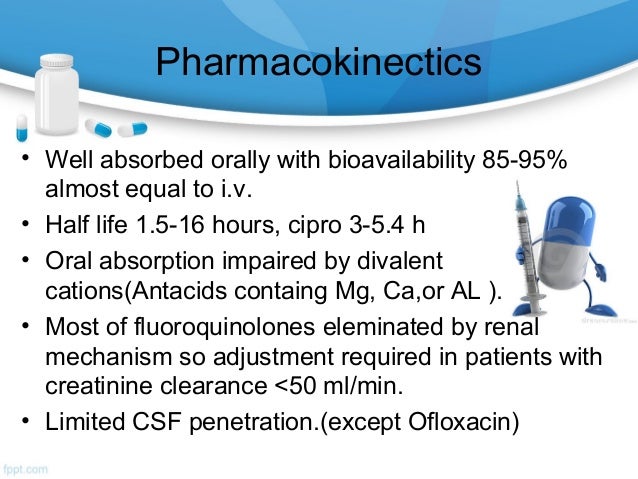 Pharmacokinectics

• Well absorbed orally with bioavailability 85-95% almost equal to i.v.
• Half life 1.5-16 hours, cipro 3-5.4 h
• Oral absorption impaired by divalent cations(Antacids containg Mg, Ca,or AL ).
• Most of fluoroquinolones eleminated by renal mechanism so adjustment required in patients with creatinine clearance <50 ml/min.
• Limited CSF penetration.(except Ofloxacin)

fppt.com